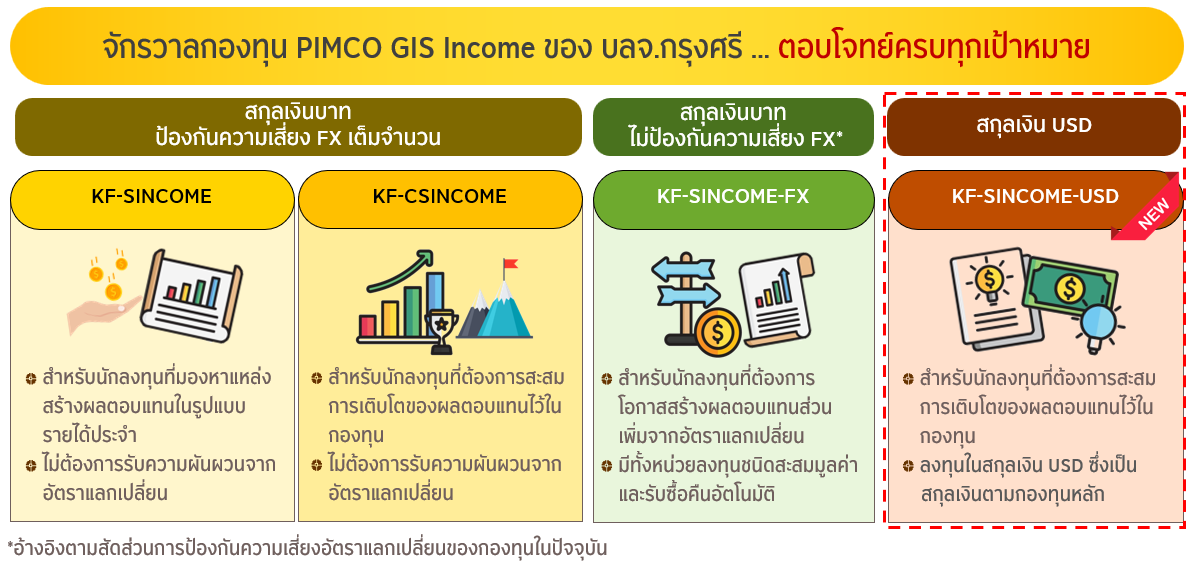 จักรวาลกองทุน PIMCO GIS Income ของ บลจ.กรุงศรี ... ตอบโจทย์ครบทุกเป้าหมาย

สกุลเงินบาท
ป้องกันความเสี่ยง FX เต็มจำนวน

KF-SINCOME

สำหรับนักลงทุนที่มองหาแหล่งสร้างผลตอบแทนในรูปแบบรายได้ประจำ

ไม่ต้องการรับความผันผวนจากอัตราแลกเปลี่ยน

KF-CSINCOME

สำหรับนักลงทุนที่ต้องการสะสมการเติบโตของผลตอบแทนไว้ในกองทุน

ไม่ต้องการรับความผันผวนจากอัตราแลกเปลี่ยน

สกุลเงินบาท
ไม่ป้องกันความเสี่ยง FX*

KF-SINCOME-FX

สำหรับนักลงทุนที่ต้องการโอกาสสร้างผลตอบแทนส่วนเพิ่มจากอัตราแลกเปลี่ยน

มีทั้งหน่วยลงทุนชนิดสะสมมูลค่าและรับซื้อคืนอัตโนมัติ

สกุลเงิน USD

KF-SINCOME-USD

NEW

สำหรับนักลงทุนที่ต้องการสะสมการเติบโตของผลตอบแทนไว้ในกองทุน

ลงทุนในสกุลเงิน USD ซึ่งเป็นสกุลเงินตามกองทุนหลัก

*อ้างอิงตามสัดส่วนการป้องกันความเสี่ยงอัตราแลกเปลี่ยนของกองทุนในปัจจุบัน